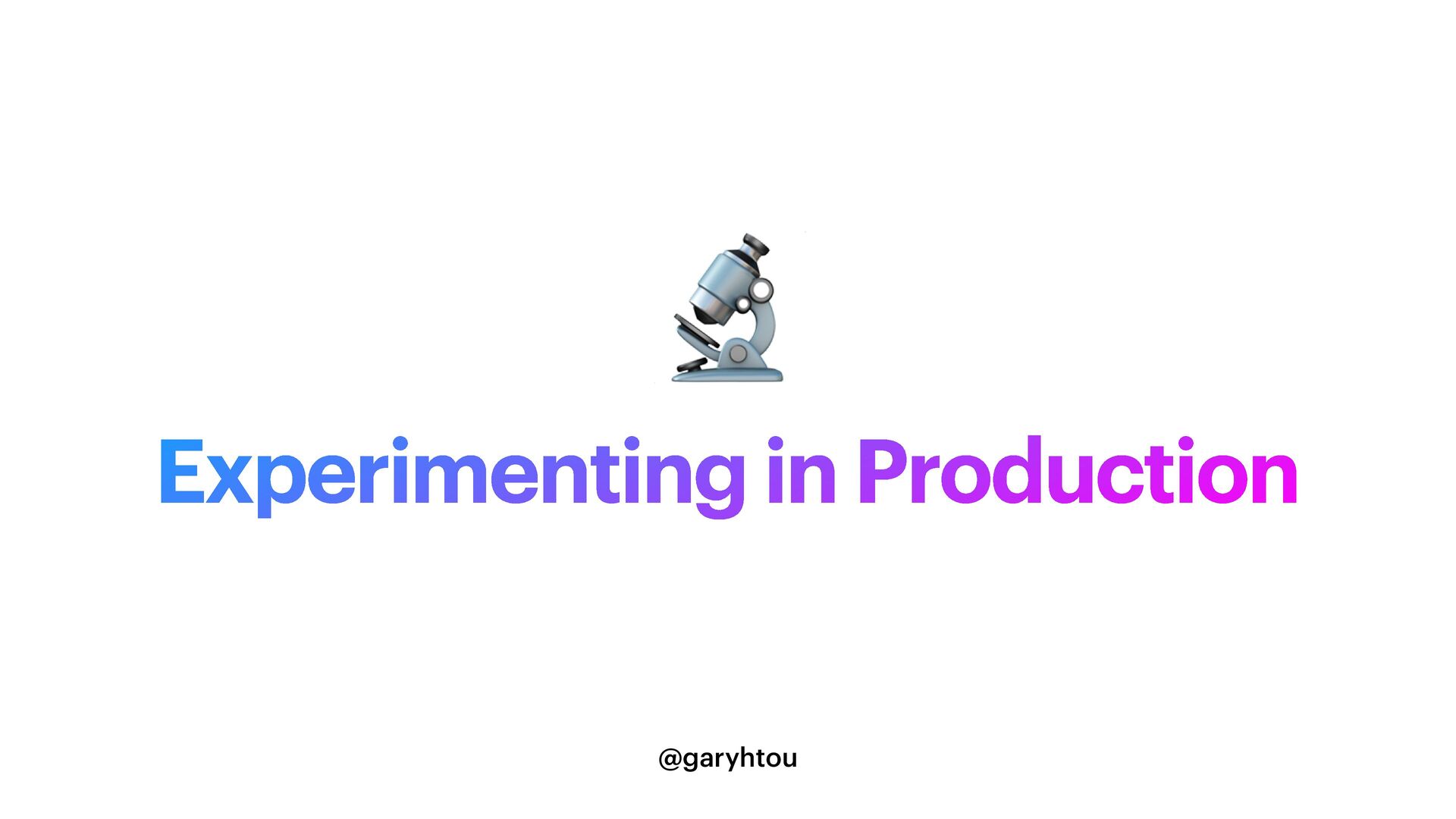 Experimenting in Production

@garyhtou